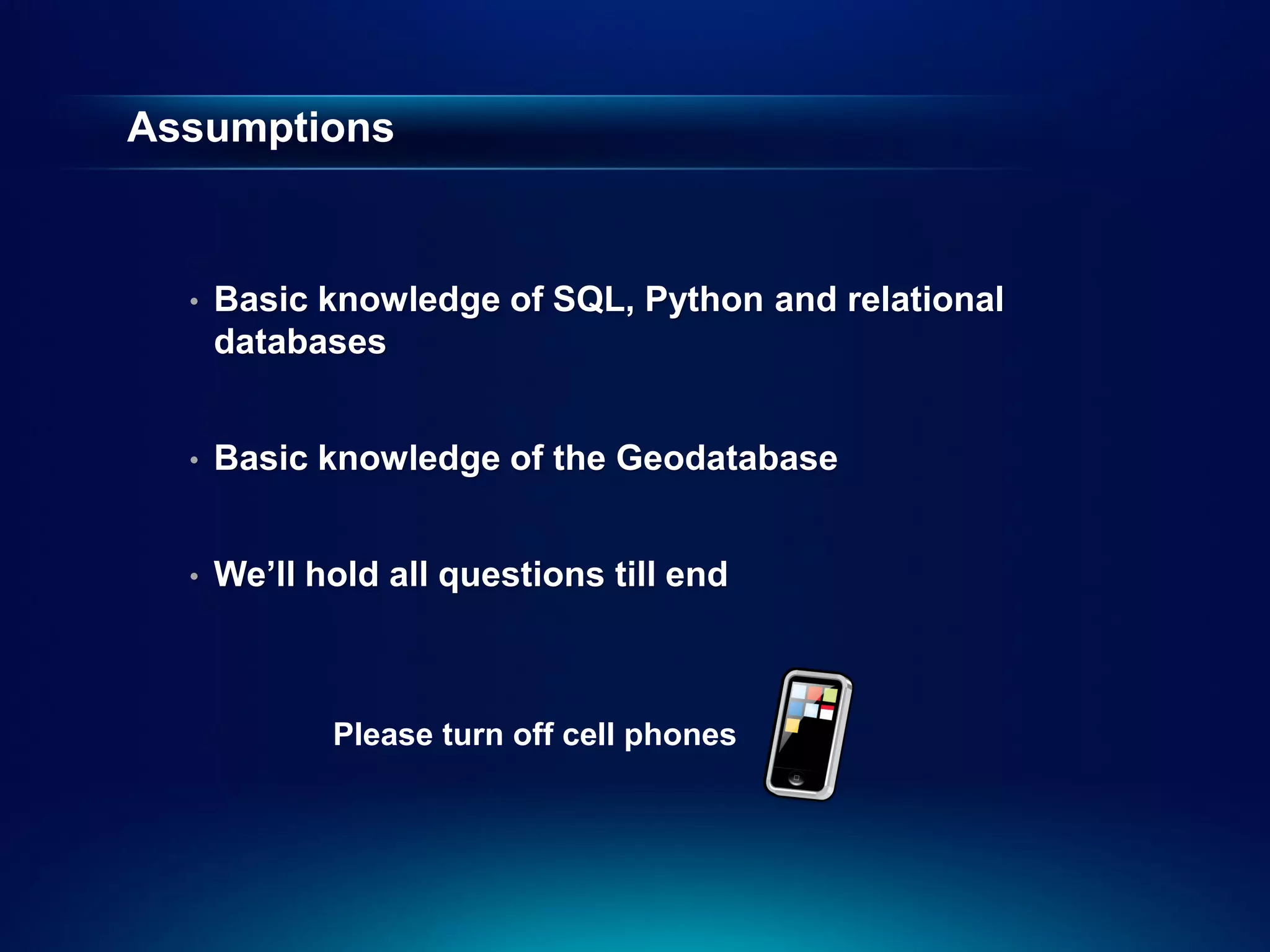 Assumptions

• Basic knowledge of SQL, Python and relational databases

• Basic knowledge of the Geodatabase

• We'll hold all questions till end

Please turn off cell phones